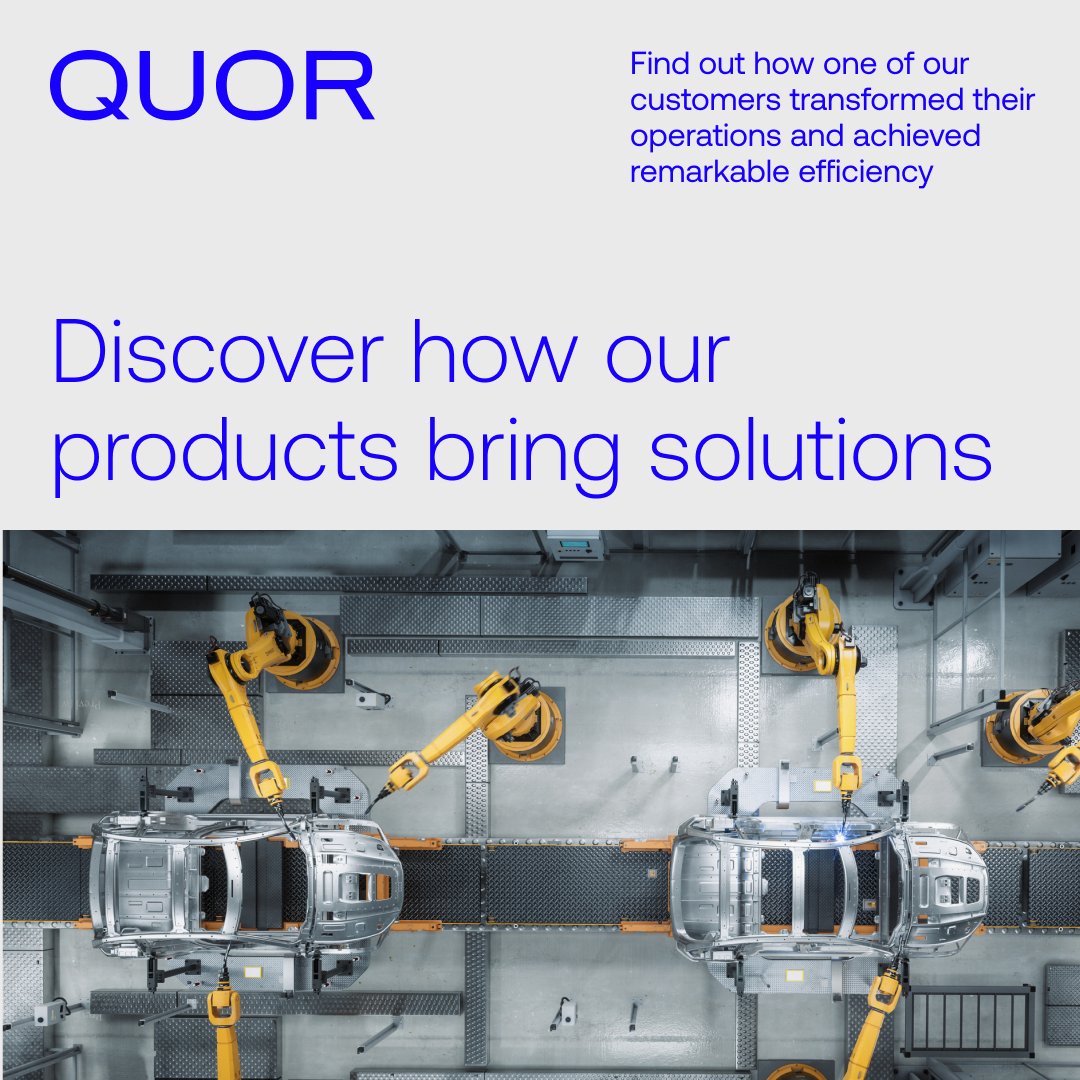 QUOR

Find out how one of our customers transformed their operations and achieved remarkable efficiency

Discover how our products bring solutions